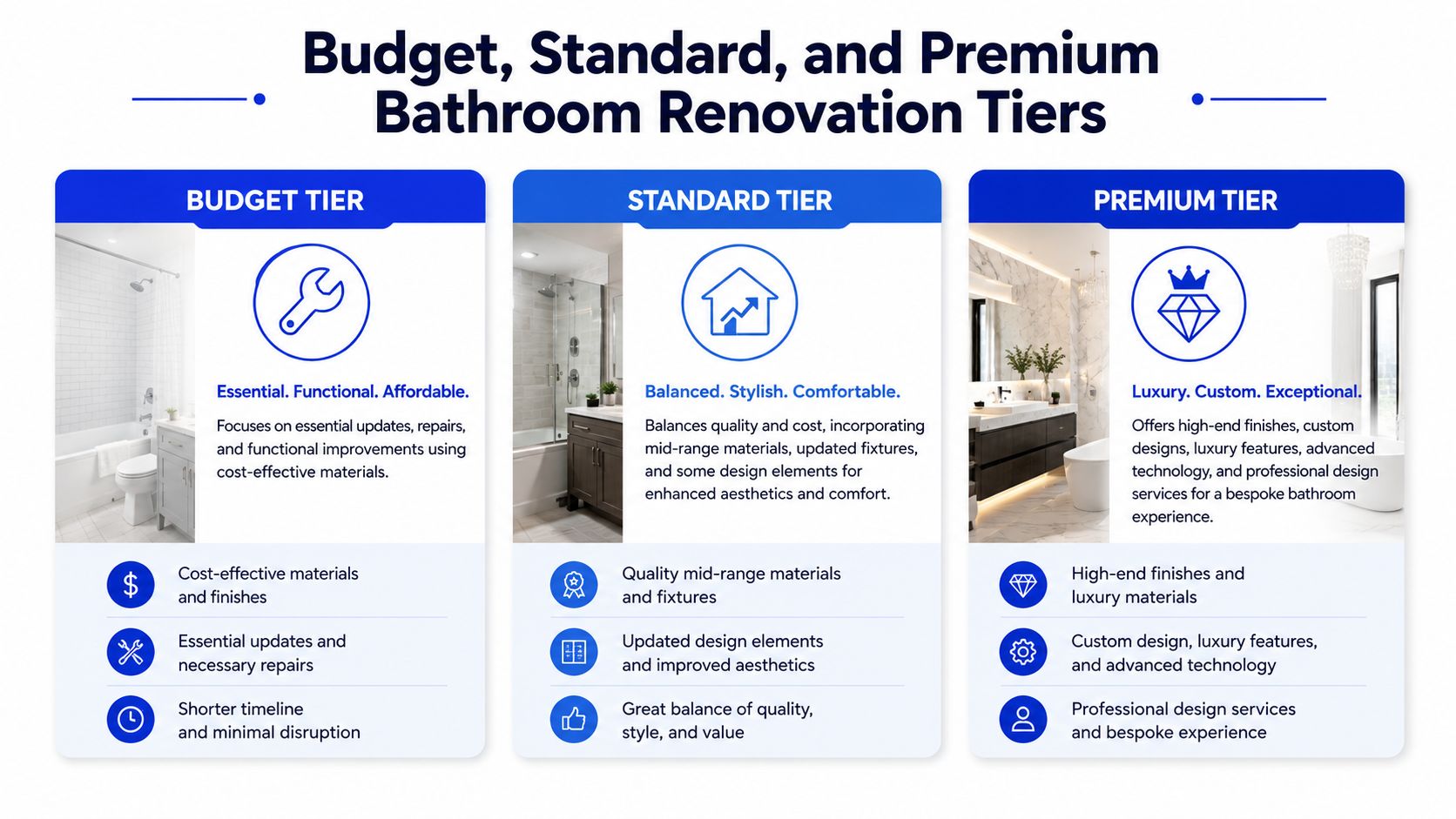 Budget, Standard, and Premium Bathroom Renovation Tiers

BUDGET TIER

Essential. Functional. Affordable.

Focuses on essential updates, repairs, and functional improvements using cost-effective materials.

Cost-effective materials and finishes

Essential updates and necessary repairs

Shorter timeline and minimal disruption

STANDARD TIER

Balanced. Stylish. Comfortable.

Balances quality and cost, incorporating mid-range materials, updated fixtures, and some design elements for enhanced aesthetics and comfort.

Quality mid-range materials and fixtures

Updated design elements and improved aesthetics

Great balance of quality, style, and value

PREMIUM TIER

Luxury. Custom. Exceptional.

Offers high-end finishes, custom designs, luxury features, advanced technology, and professional design services for a bespoke bathroom experience.

High-end finishes and luxury materials

Custom design, luxury features, and advanced technology

Professional design services and bespoke experience